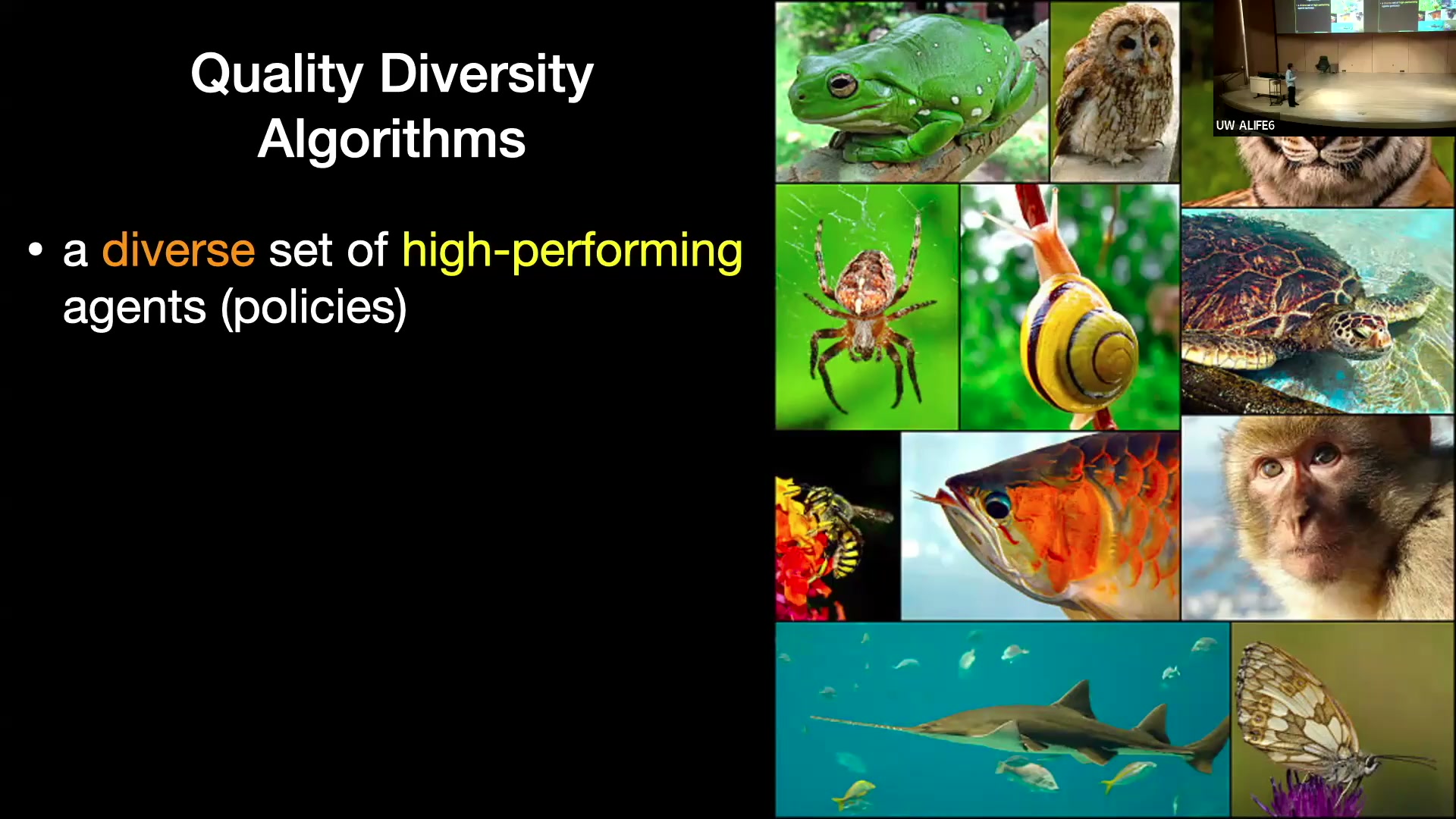 Quality Diversity Algorithms

• a diverse set of high-performing agents (policies)

UW ALIFE6